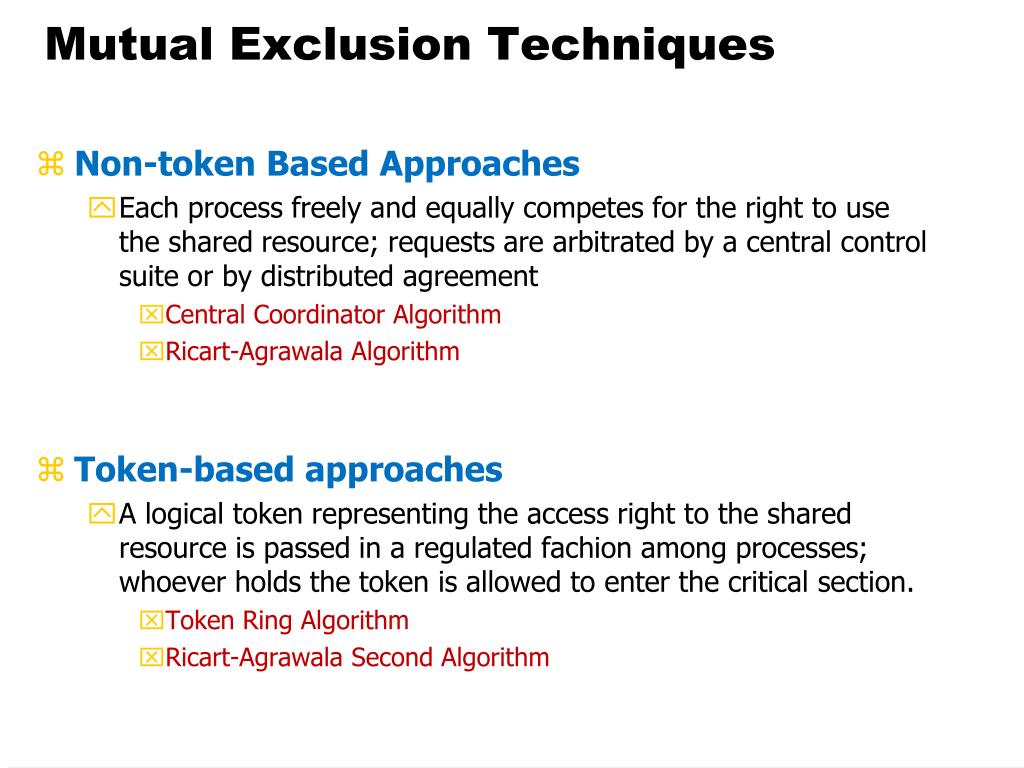 Mutual Exclusion Techniques

Non-token Based Approaches

Each process freely and equally competes for the right to use the shared resource; requests are arbitrated by a central control suite or by distributed agreement

Central Coordinator Algorithm

Ricart-Agrawala Algorithm

Token-based approaches

A logical token representing the access right to the shared resource is passed in a regulated fachion among processes; whoever holds the token is allowed to enter the critical section.

Token Ring Algorithm

Ricart-Agrawala Second Algorithm